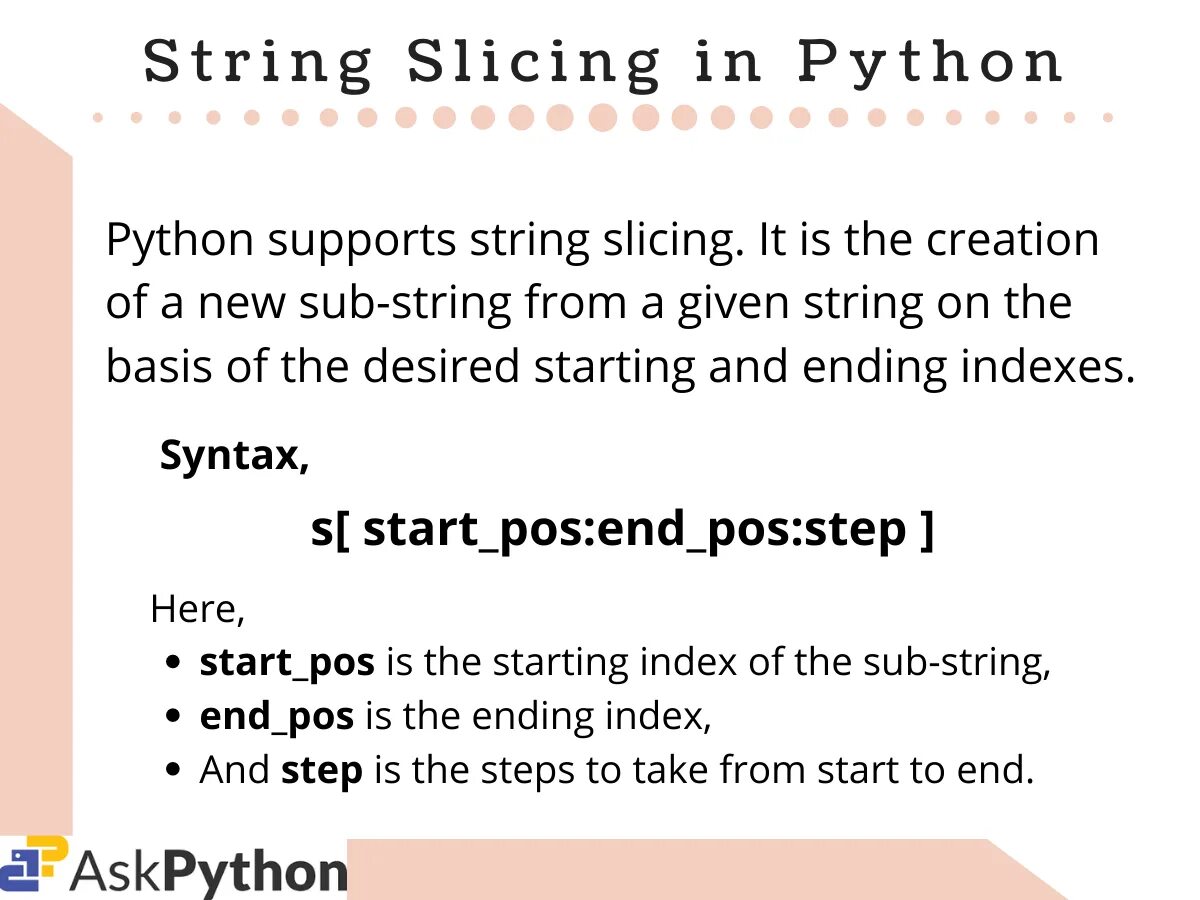 String Slicing in Python

Python supports string slicing. It is the creation of a new sub-string from a given string on the basis of the desired starting and ending indexes.

Syntax,

s[ start_pos:end_pos:step ]

Here,

- start_pos is the starting index of the sub-string,
- end_pos is the ending index,
- And step is the steps to take from start to end.

AskPython